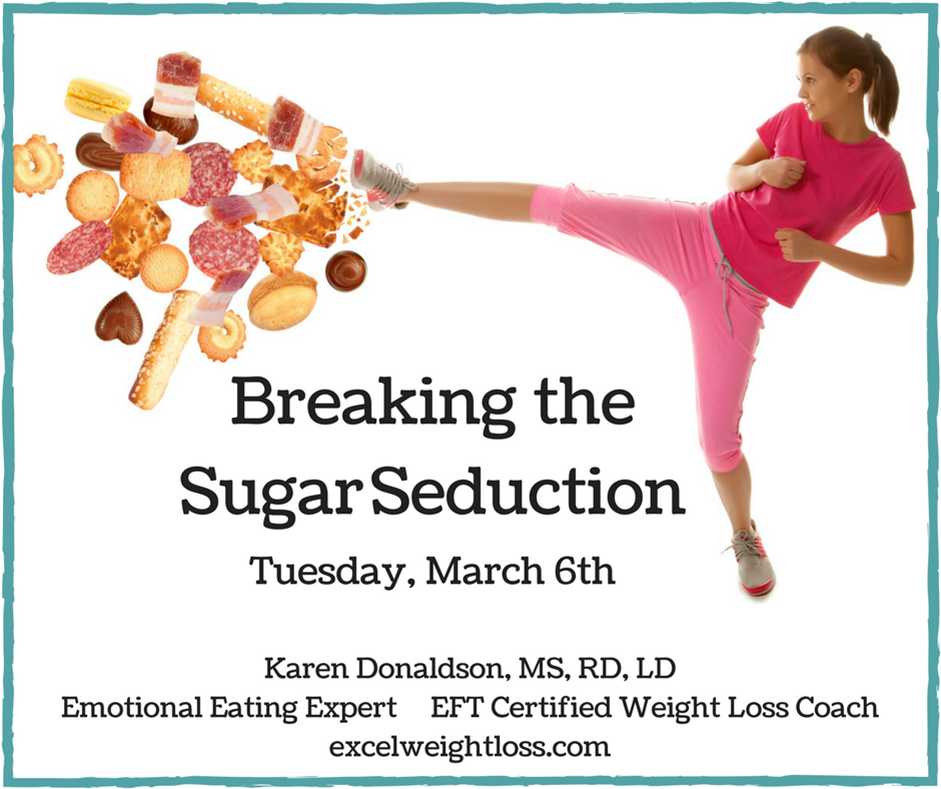 Breaking the Sugar Seduction

Tuesday, March 6th

Karen Donaldson, MS, RD, LD
Emotional Eating Expert     EFT Certified Weight Loss Coach
excelweightloss.com